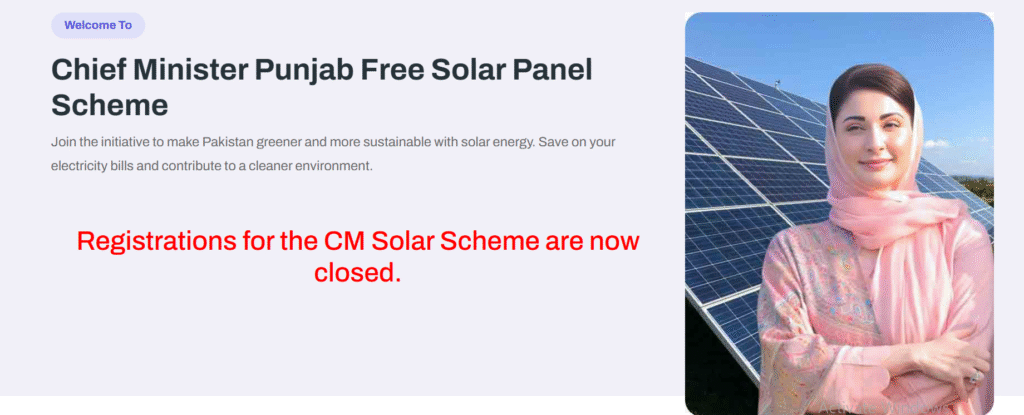 Welcome To

Chief Minister Punjab Free Solar Panel Scheme

Join the initiative to make Pakistan greener and more sustainable with solar energy. Save on your electricity bills and contribute to a cleaner environment.

Registrations for the CM Solar Scheme are now closed.